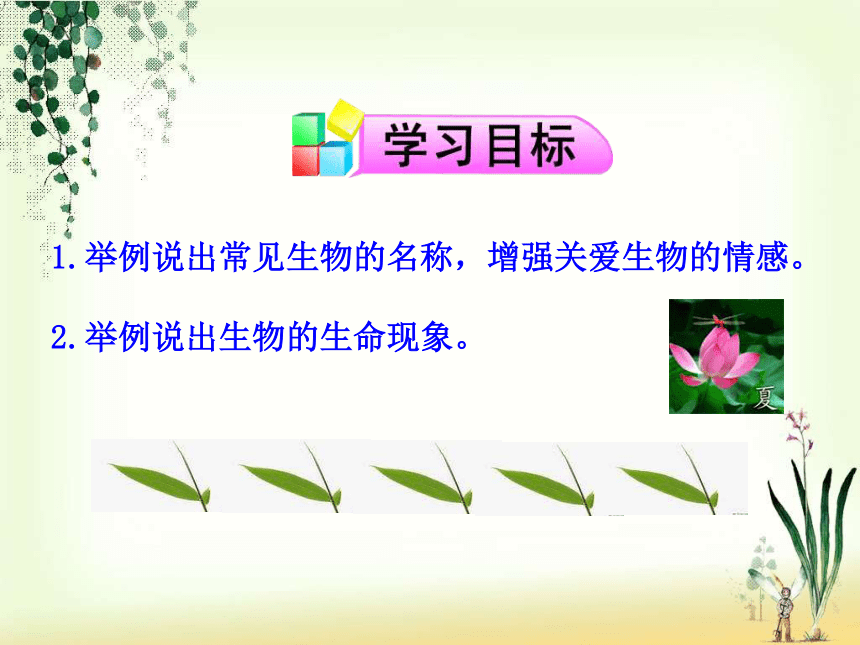 学习目标

1.举例说出常见生物的名称，增强关爱生物的情感。

2.举例说出生物的生命现象。

夏